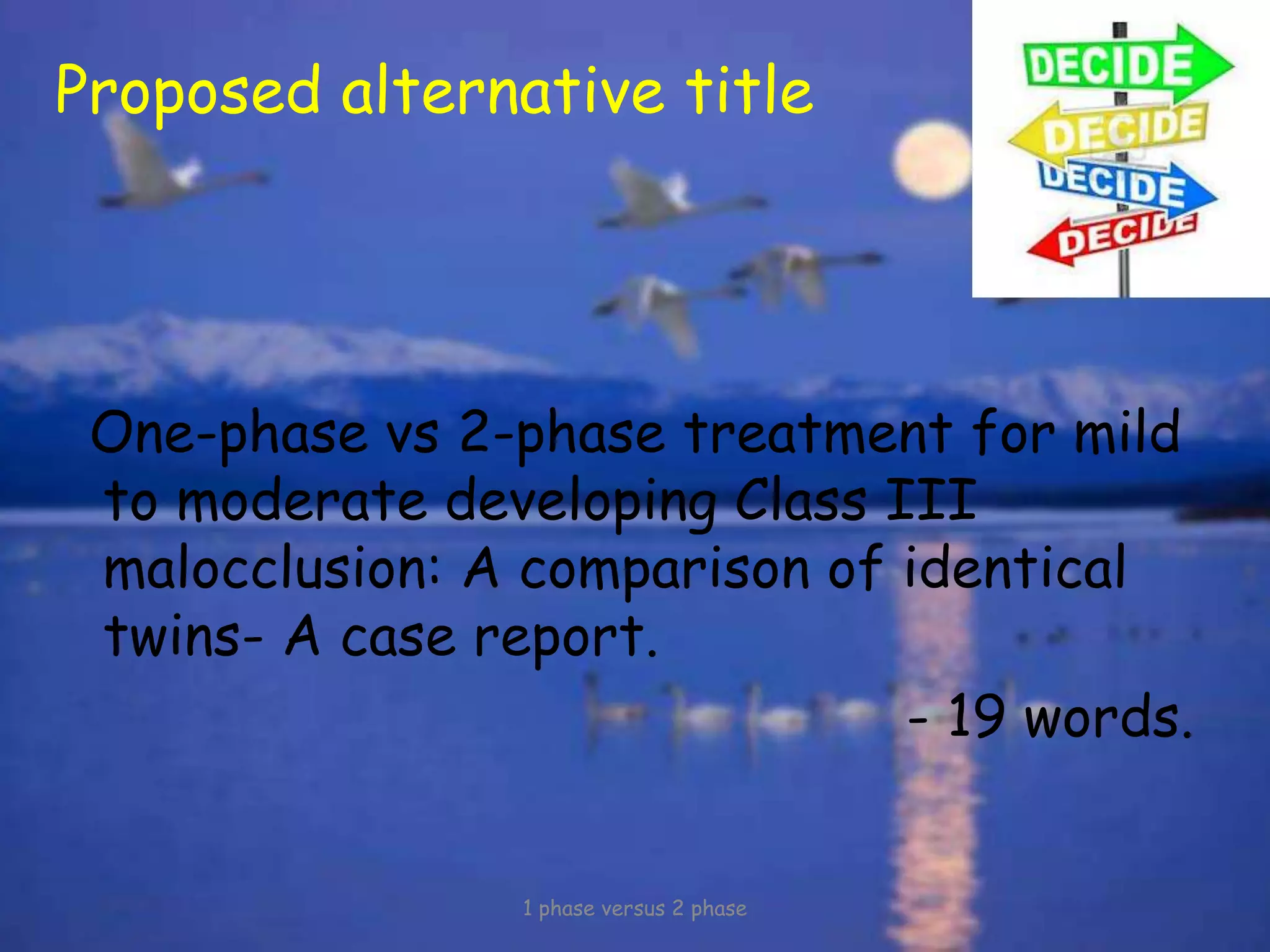 Proposed alternative title

DECIDE
DECIDE
DECIDE
DECIDE

One-phase vs 2-phase treatment for mild to moderate developing Class III malocclusion: A comparison of identical twins- A case report.

- 19 words.

1 phase versus 2 phase